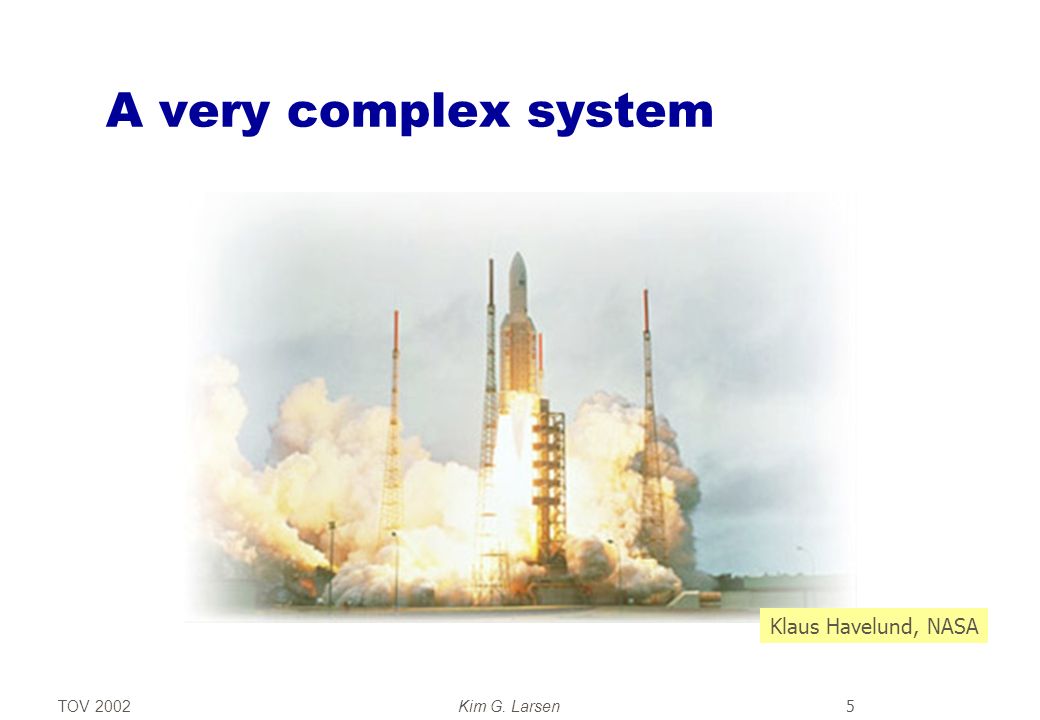 A very complex system

Klaus Havelund, NASA

TOV 2002
Kim G. Larsen
5